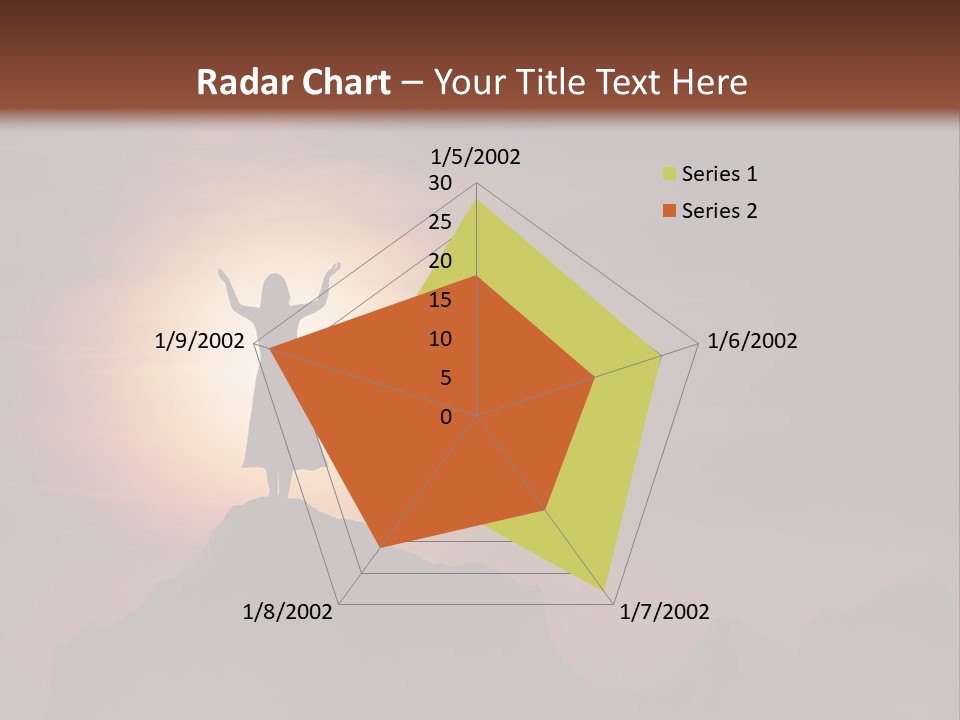 Radar Chart – Your Title Text Here

1/5/2002
30
25
20
15
10
5
0
1/6/2002
1/7/2002
1/8/2002
1/9/2002

Series 1
Series 2